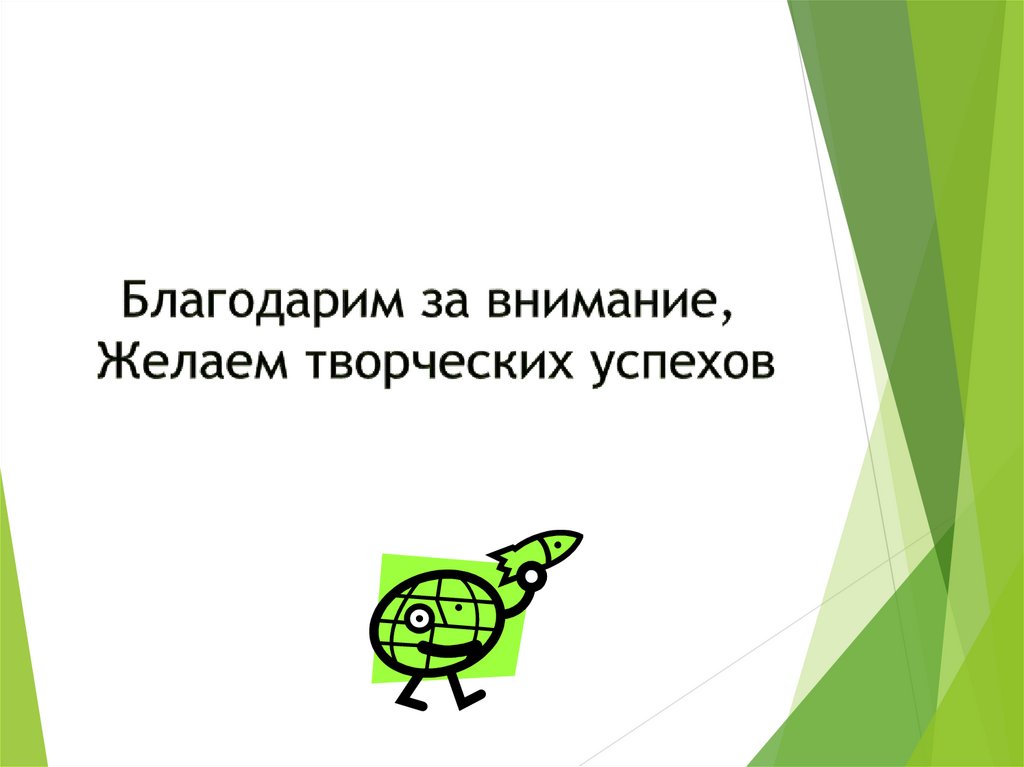 Благодарим за внимание,
Желаем творческих успехов